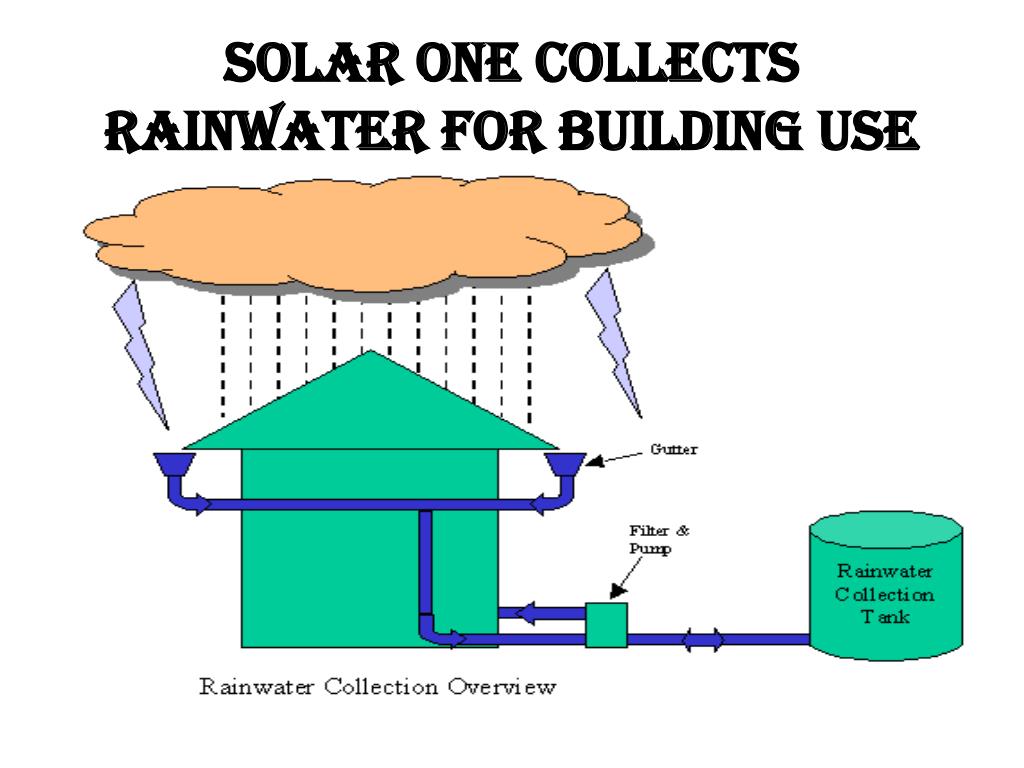 SOLAR ONE COLLECTS RAINWATER FOR BUILDING USE

Gutter

Filter & Pump

Rainwater Collection Tank

Rainwater Collection Overview